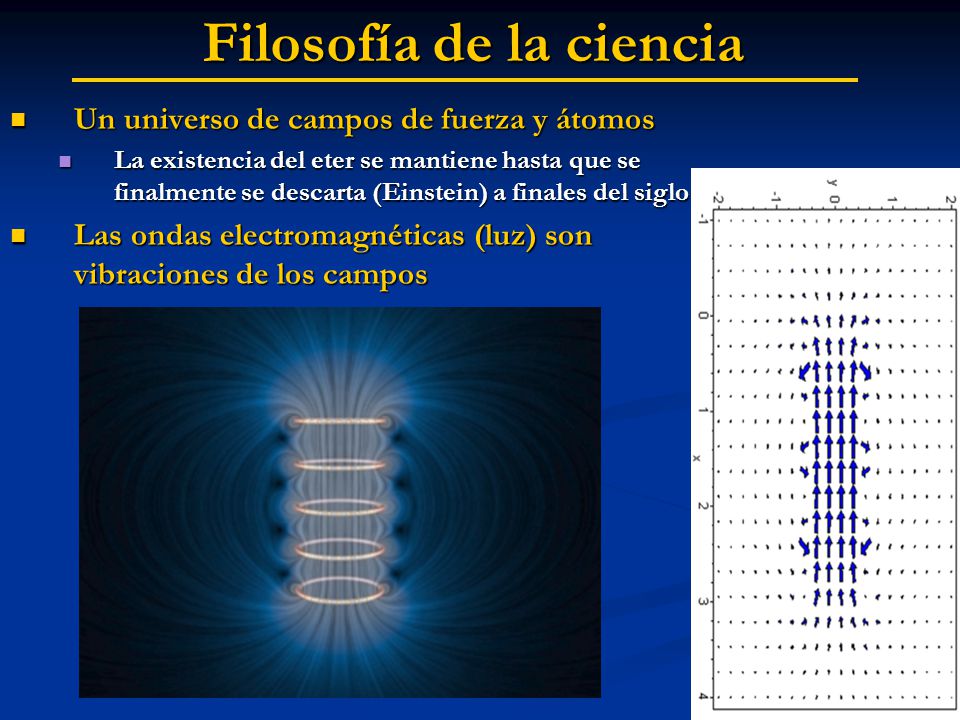 Filosofía de la ciencia

Un universo de campos de fuerza y átomos

La existencia del eter se mantiene hasta que se finalmente se descarta (Einstein) a finales del siglo

Las ondas electromagnéticas (luz) son vibraciones de los campos

y
-2 -1 0 1 2
-1 0 1 2 3 4
x